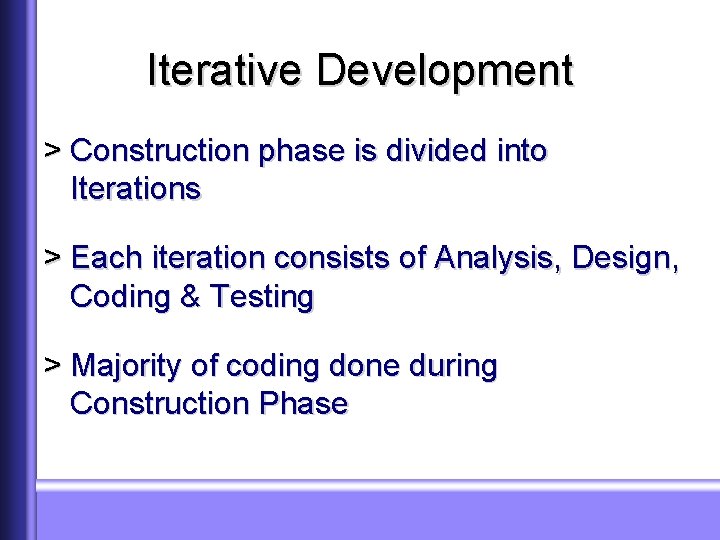 Iterative Development

> Construction phase is divided into Iterations

> Each iteration consists of Analysis, Design, Coding & Testing

> Majority of coding done during Construction Phase